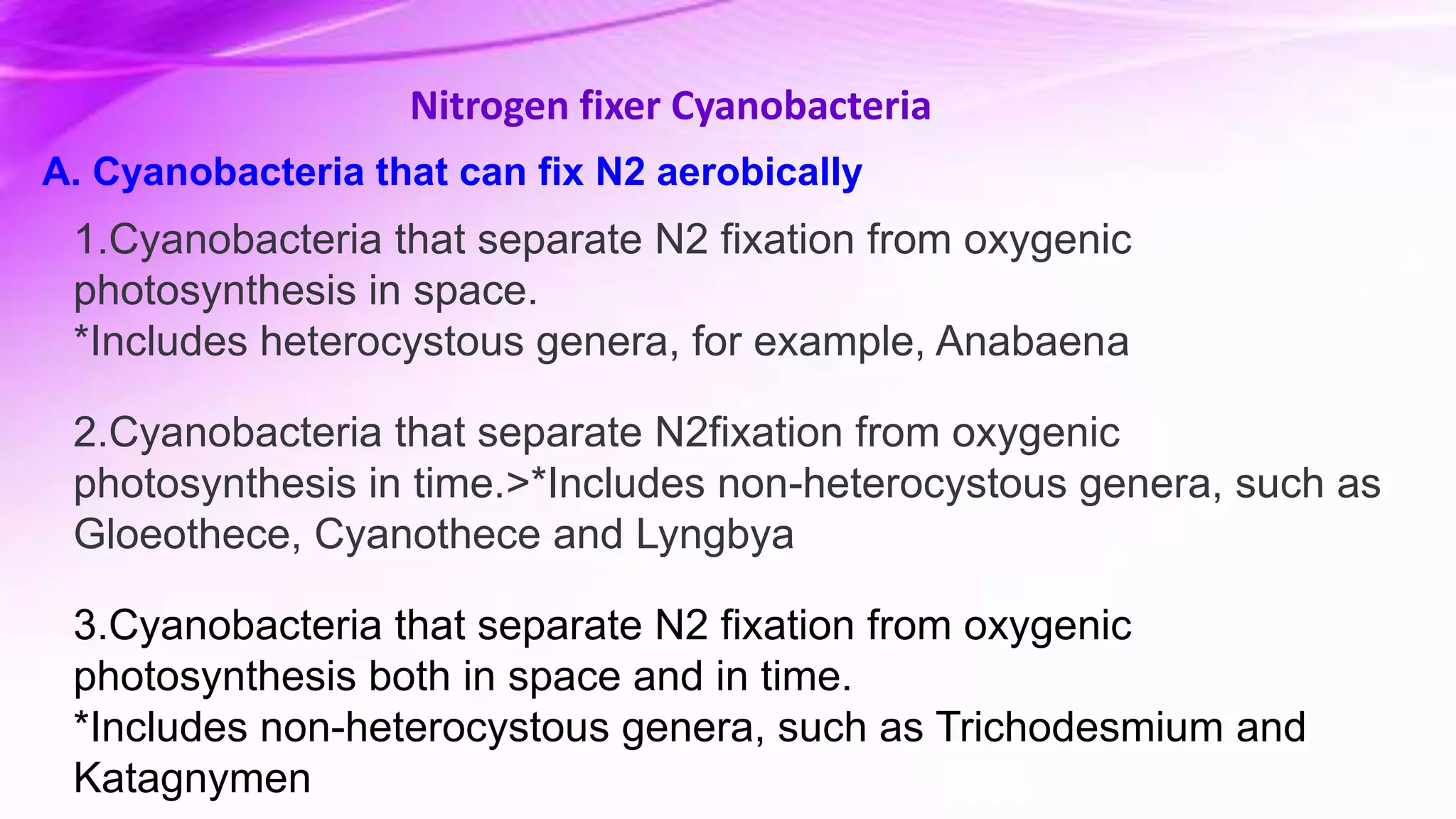 Nitrogen fixer Cyanobacteria

A. Cyanobacteria that can fix N2 aerobically

1.Cyanobacteria that separate N2 fixation from oxygenic photosynthesis in space.
*Includes heterocystous genera, for example, Anabaena

2.Cyanobacteria that separate N2fixation from oxygenic photosynthesis in time.>*Includes non-heterocystous genera, such as Gloeothece, Cyanothece and Lyngbya

3.Cyanobacteria that separate N2 fixation from oxygenic photosynthesis both in space and in time.
*Includes non-heterocystous genera, such as Trichodesmium and Katagnymen